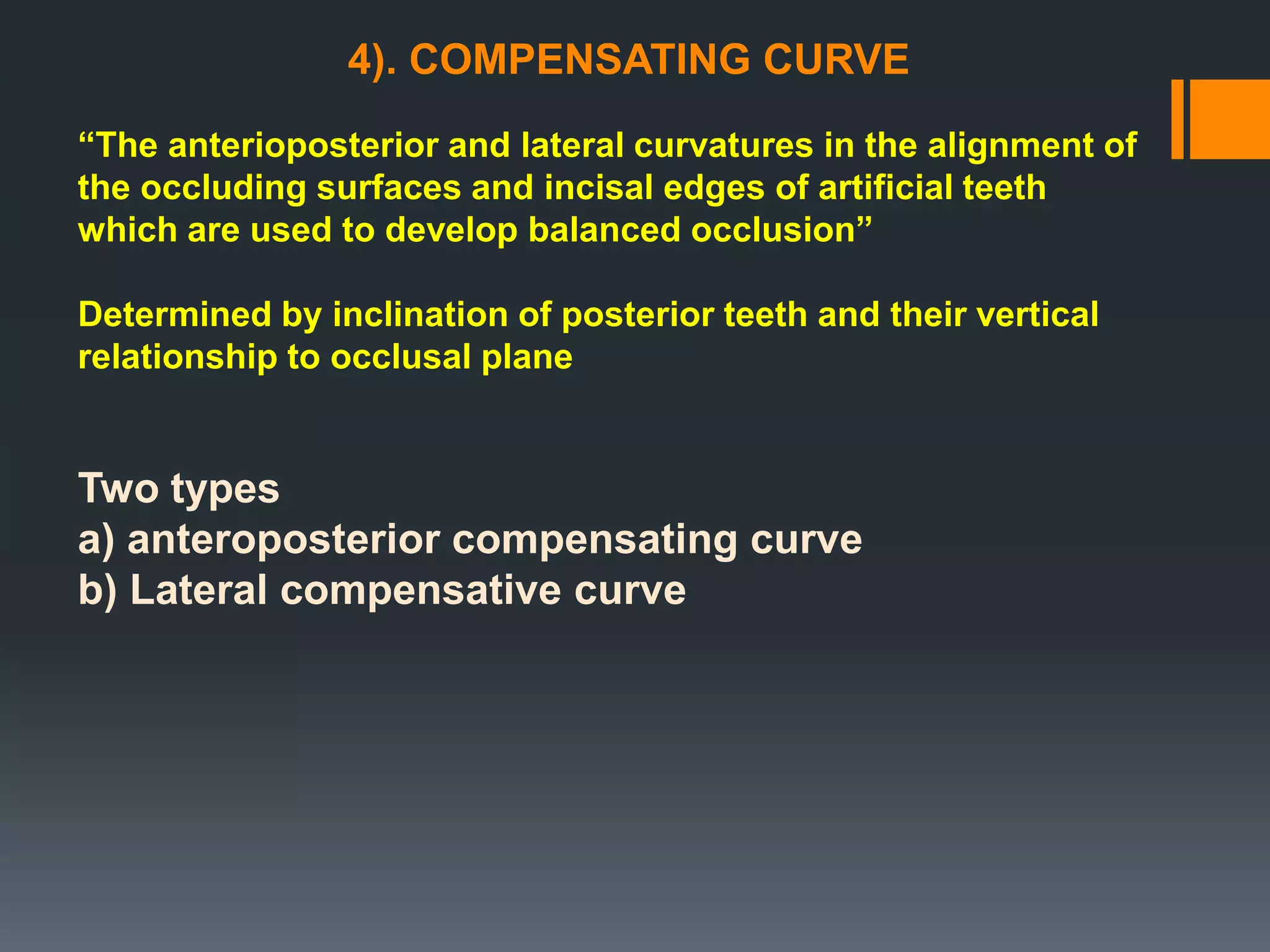 4). COMPENSATING CURVE

“The anterioposterior and lateral curvatures in the alignment of the occluding surfaces and incisal edges of artificial teeth which are used to develop balanced occlusion”

Determined by inclination of posterior teeth and their vertical relationship to occlusal plane

Two types
a) anteroposterior compensating curve
b) Lateral compensative curve